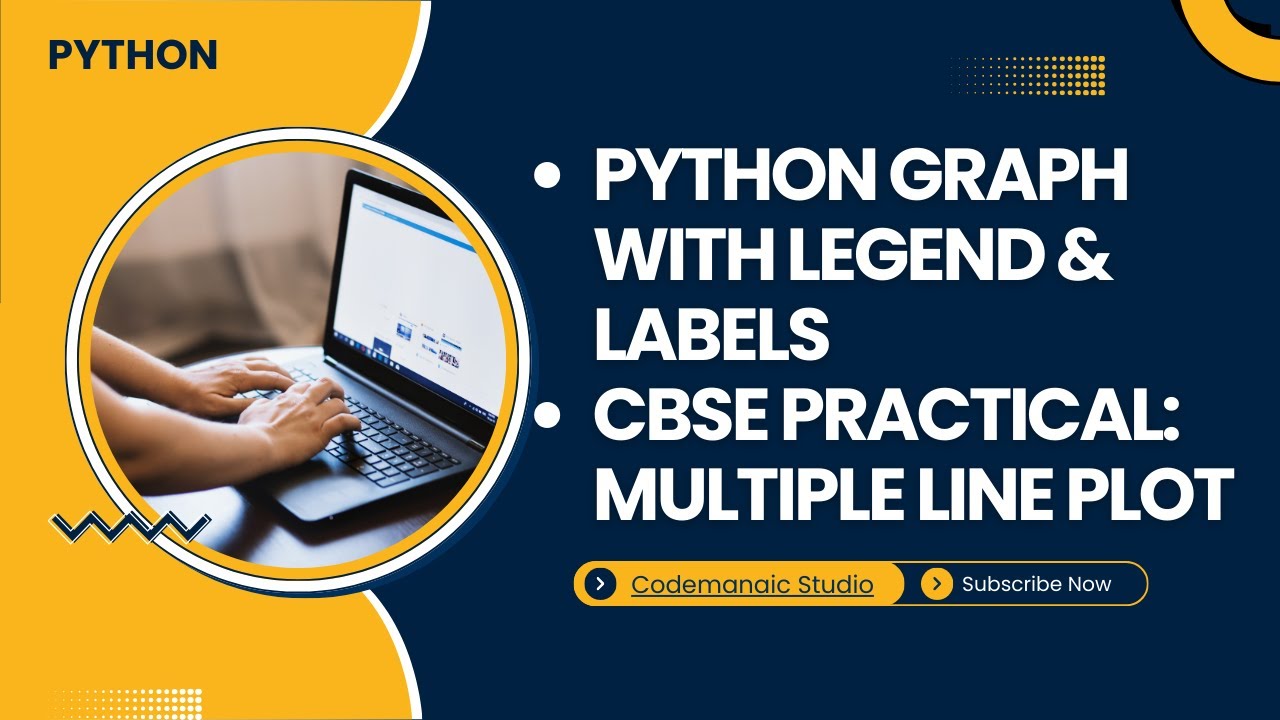 PYTHON

• PYTHON GRAPH WITH LEGEND & LABELS
• CBSE PRACTICAL: MULTIPLE LINE PLOT

Codemanaic Studio
Subscribe Now